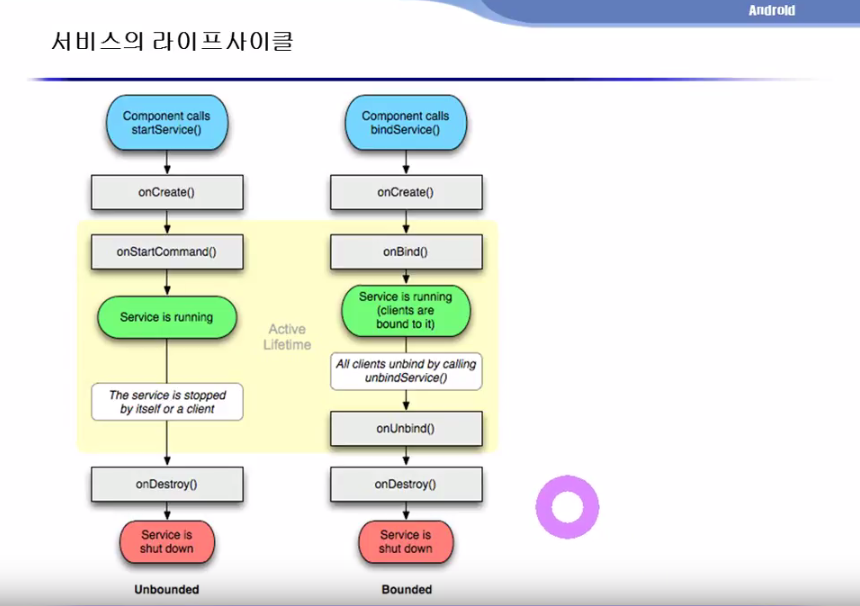 Android

서비스의 라이프사이클

Component calls startService()

onCreate()

onStartCommand()

Service is running

The service is stopped by itself or a client

onDestroy()

Service is shut down

Unbounded

Active Lifetime

Component calls bindService()

onCreate()

onBind()

Service is running (clients are bound to it)

All clients unbind by calling unbindService()

onUnbind()

onDestroy()

Service is shut down

Bounded